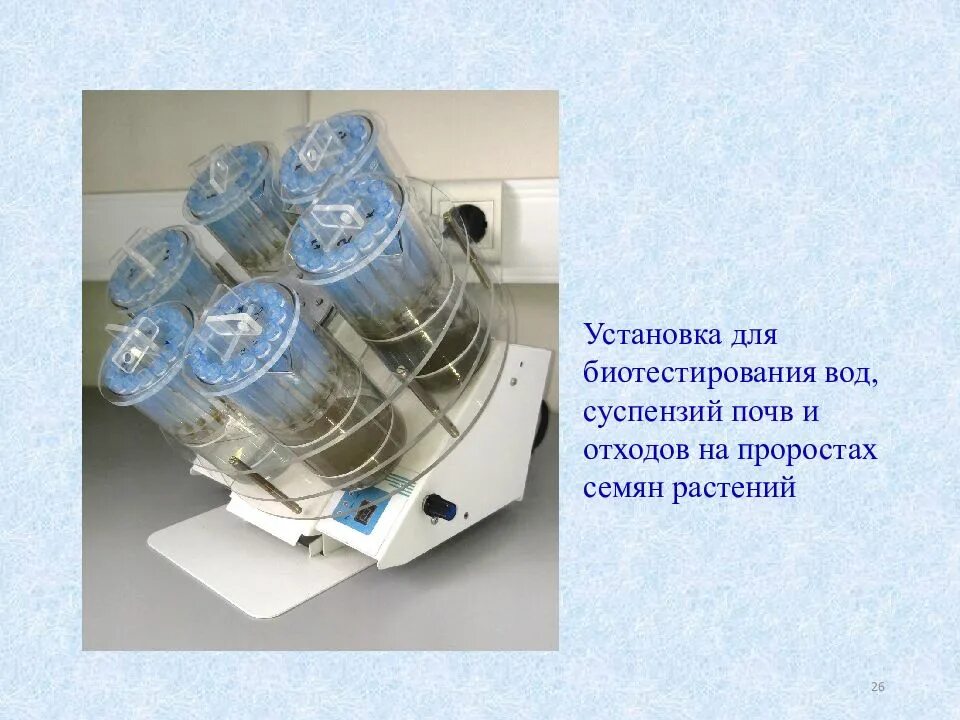 Установка для биотестирования вод, суспензий почв и отходов на проростах семян растений

26